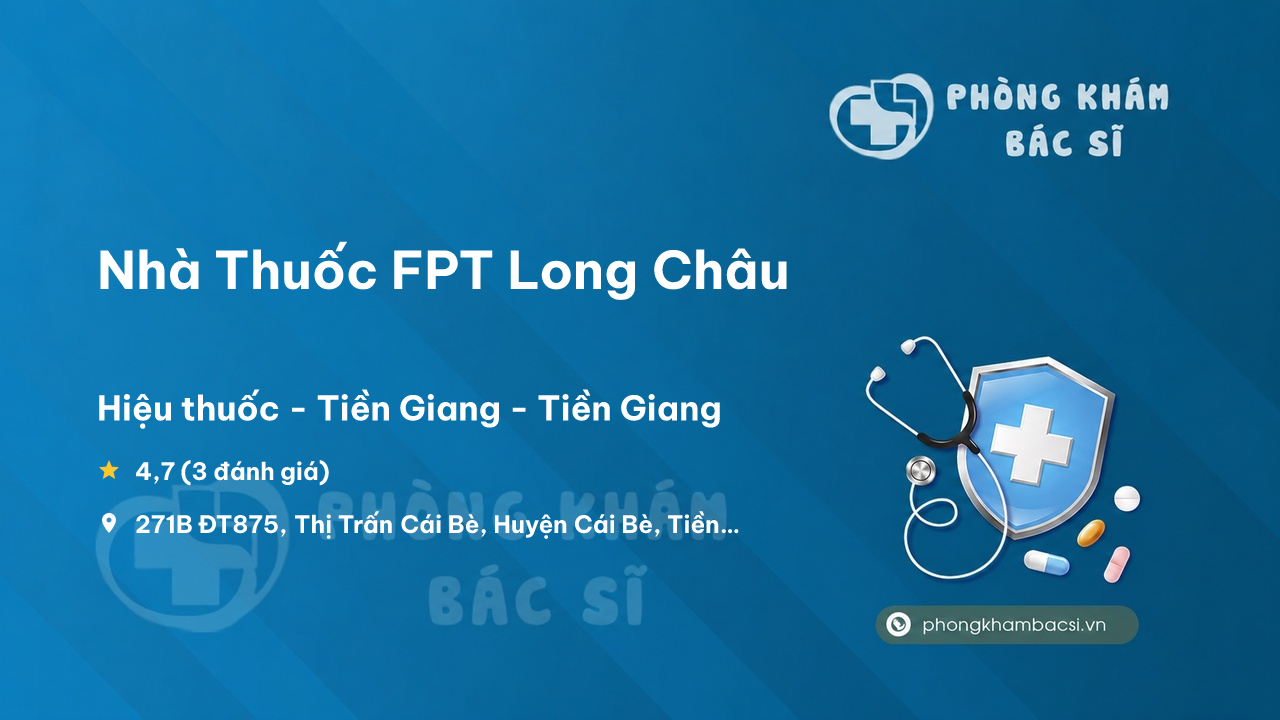 PHÒNG KHÁM BÁC SĨ

Nhà Thuốc FPT Long Châu

Hiệu thuốc - Tiền Giang - Tiền Giang

4,7 (3 đánh giá)

271B ĐT875, Thị Trấn Cái Bè, Huyện Cái Bè, Tiền...

PHÒNG KHÁM BÁC SĨ

phongkhambacsi.vn